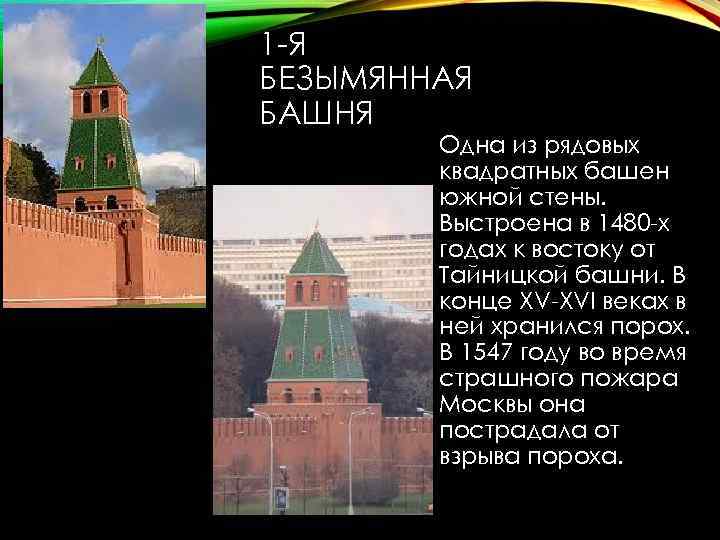 1-Я БЕЗЫМЯННАЯ БАШНЯ

Одна из рядовых квадратных башен южной стены. Выстроена в 1480-х годах к востоку от Тайницкой башни. В конце XV-XVI веках в ней хранился порох. В 1547 году во время страшного пожара Москвы она пострадала от взрыва пороха.